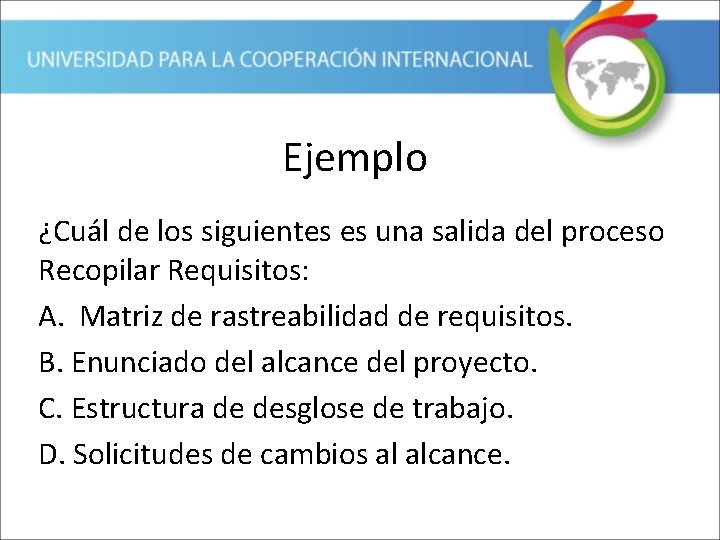 UNIVERSIDAD PARA LA COOPERACIÓN INTERNACIONAL

Ejemplo

¿Cuál de los siguientes es una salida del proceso Recopilar Requisitos:

A. Matriz de rastreabilidad de requisitos.

B. Enunciado del alcance del proyecto.

C. Estructura de desglose de trabajo.

D. Solicitudes de cambios al alcance.